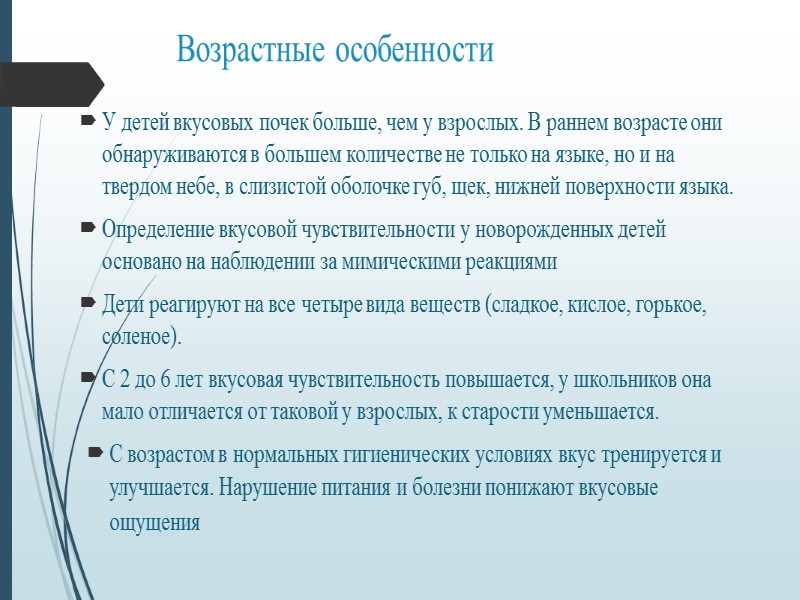 Возрастные особенности

У детей вкусовых почек больше, чем у взрослых. В раннем возрасте они обнаруживаются в большем количестве не только на языке, но и на твердом небе, в слизистой оболочке губ, щек, нижней поверхности языка.

Определение вкусовой чувствительности у новорожденных детей основано на наблюдении за мимическими реакциями

Дети реагируют на все четыре вида веществ (сладкое, кислое, горькое, соленое).

С 2 до 6 лет вкусовая чувствительность повышается, у школьников она мало отличается от таковой у взрослых, к старости уменьшается.

С возрастом в нормальных гигиенических условиях вкус тренируется и улучшается. Нарушение питания и болезни понижают вкусовые ощущения